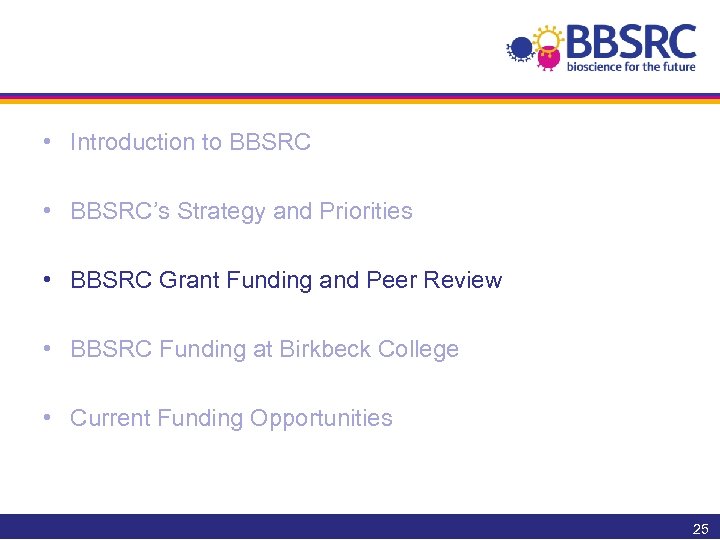 BBSRC
bioscience for the future

• Introduction to BBSRC

• BBSRC's Strategy and Priorities

• BBSRC Grant Funding and Peer Review

• BBSRC Funding at Birkbeck College

• Current Funding Opportunities

25